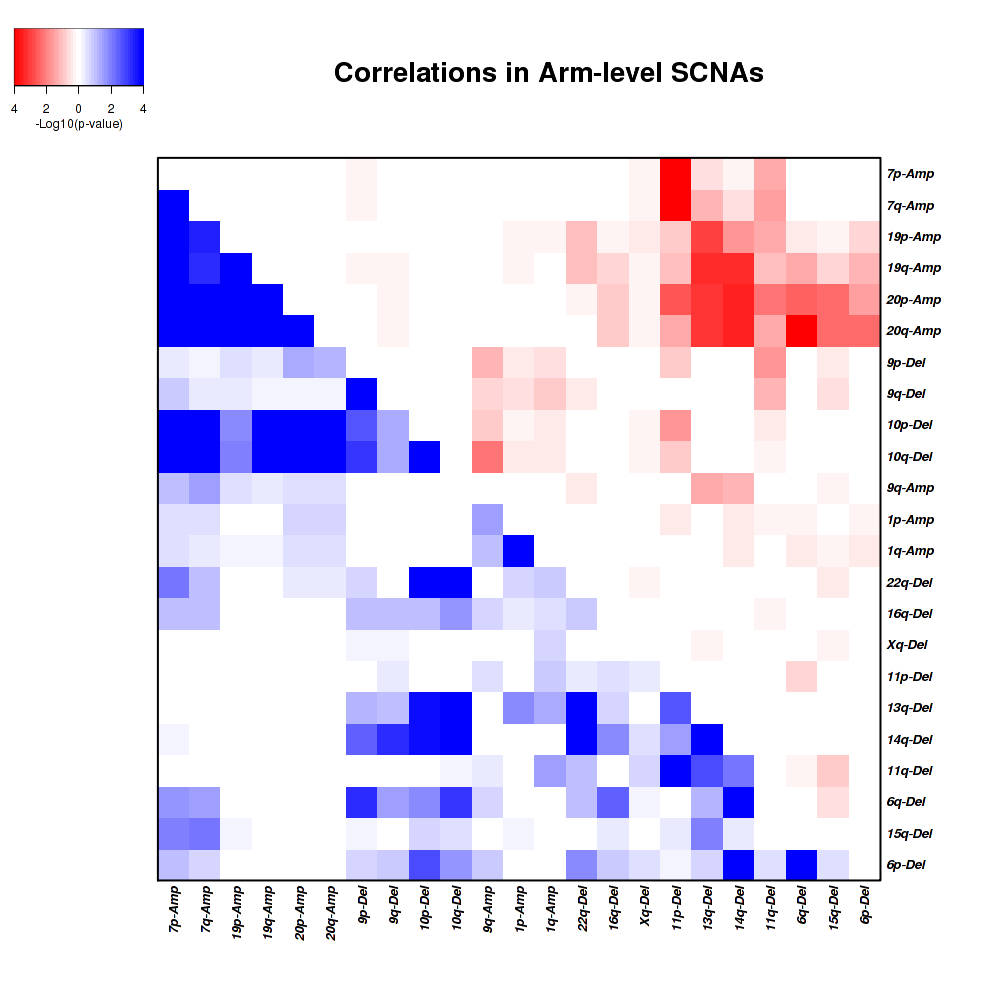 4 2 0 2 4
-Log10(p-value)

Correlations in Arm-level SCNAs

7p-Amp
7q-Amp
19p-Amp
19q-Amp
20p-Amp
20q-Amp
9p-Del
9q-Del
10p-Del
10q-Del
9q-Amp
1p-Amp
1q-Amp
22q-Del
16q-Del
Xq-Del
11p-Del
13q-Del
14q-Del
11q-Del
6q-Del
15q-Del
6p-Del

7p-Amp
7q-Amp
19p-Amp
19q-Amp
20p-Amp
20q-Amp
9p-Del
9q-Del
10p-Del
10q-Del
9q-Amp
1p-Amp
1q-Amp
22q-Del
16q-Del
Xq-Del
11p-Del
13q-Del
14q-Del
11q-Del
6q-Del
15q-Del
6p-Del